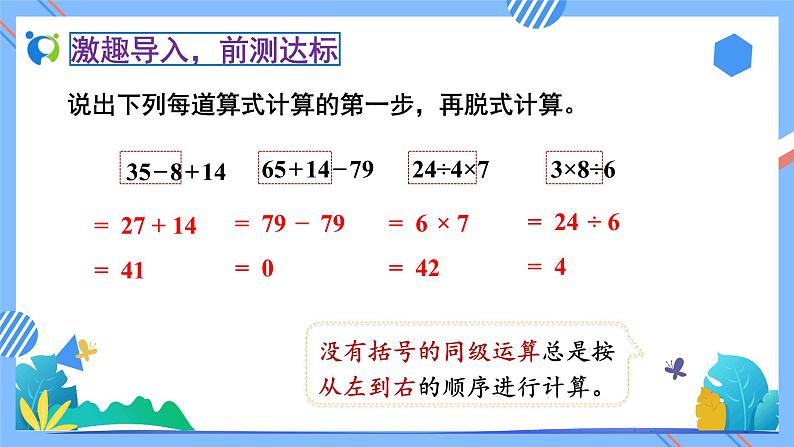 激趣导入，前测达标

说出下列每道算式计算的第一步，再脱式计算。

$35-8+14$

$=27+14$

$=41$

$65+14-79$

$=79-79$

$=0$

$24\div4\times7$

$=6\times7$

$=42$

$3\times8\div6$

$=24\div6$

$=4$

没有括号的同级运算总是按从左到右的顺序进行计算。